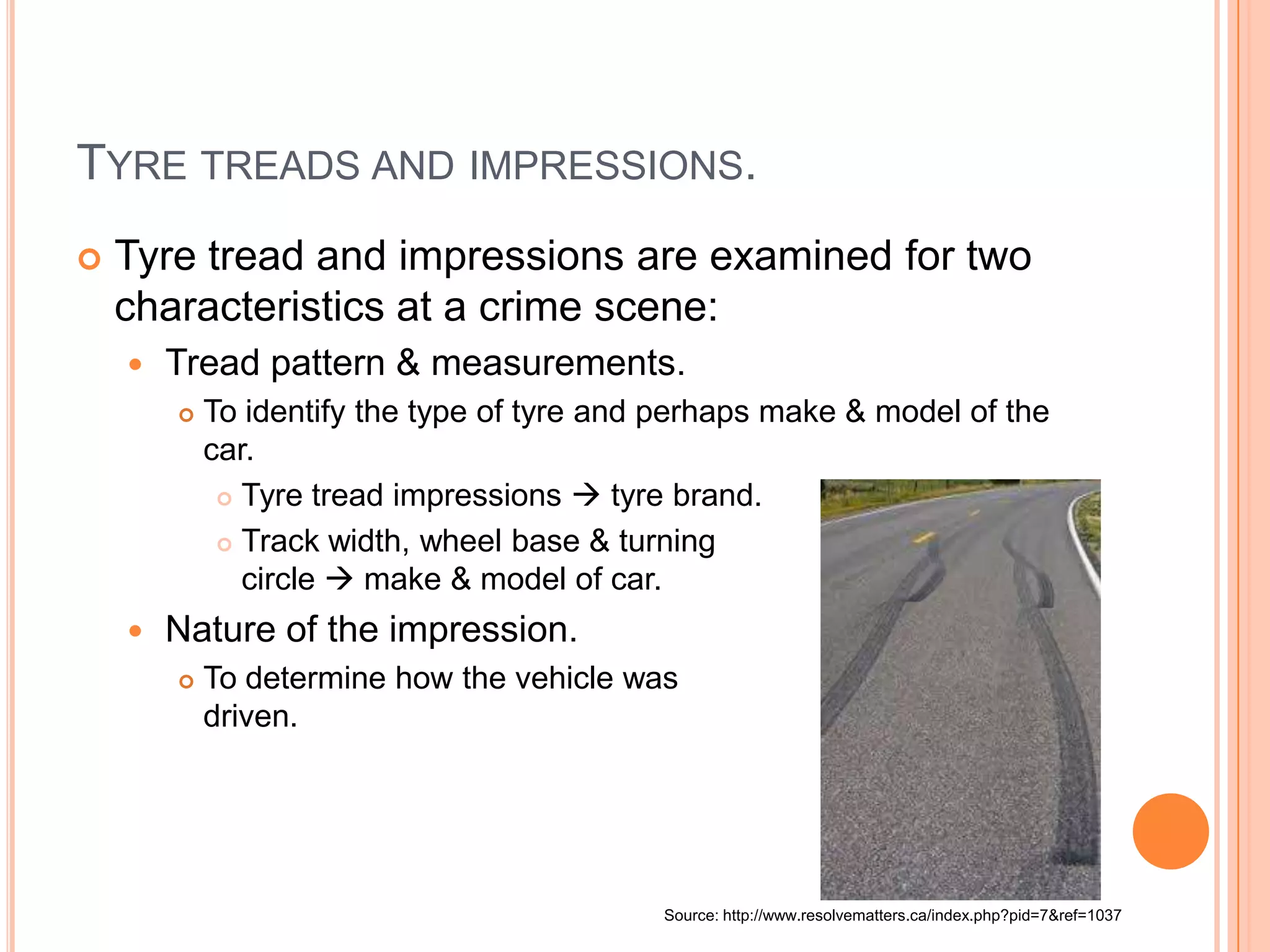 TYRE TREADS AND IMPRESSIONS.

Tyre tread and impressions are examined for two characteristics at a crime scene:

Tread pattern & measurements.

To identify the type of tyre and perhaps make & model of the car.

Tyre tread impressions → tyre brand.

Track width, wheel base & turning circle → make & model of car.

Nature of the impression.

To determine how the vehicle was driven.

Source: http://www.resolvematters.ca/index.php?pid=7&ref=1037